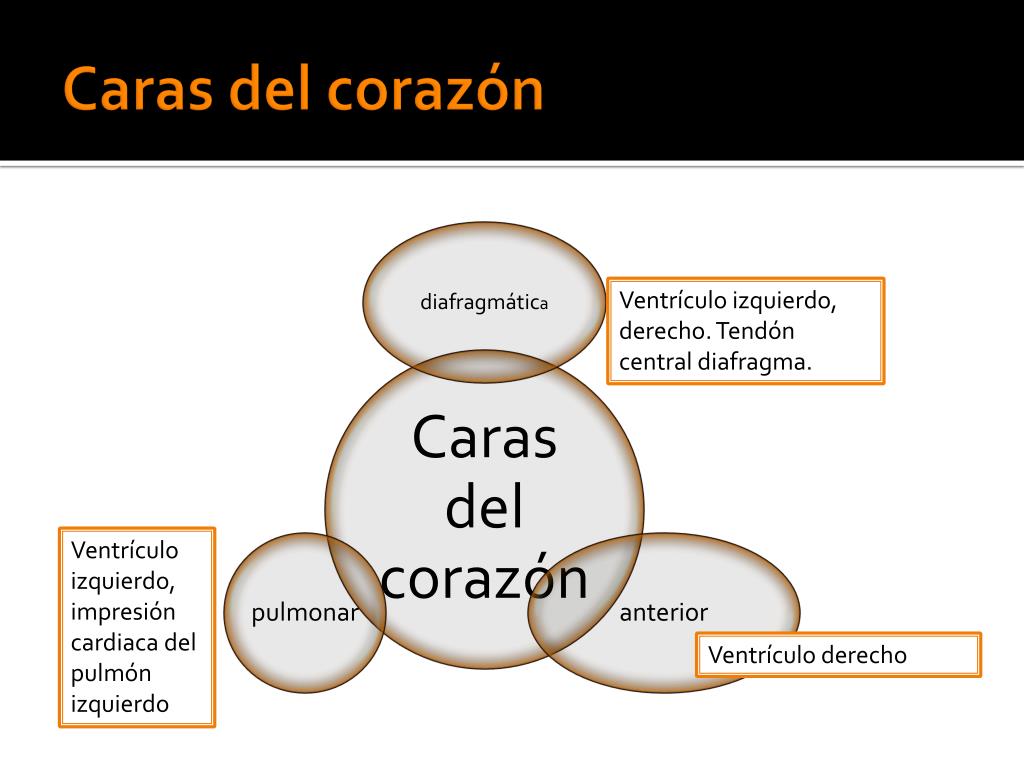 Caras del corazón

diafragmática

Ventrículo izquierdo, derecho. Tendón central diafragma.

Caras del corazón

Ventrículo izquierdo, impresión cardiaca del pulmón izquierdo

pulmonar

anterior

Ventrículo derecho